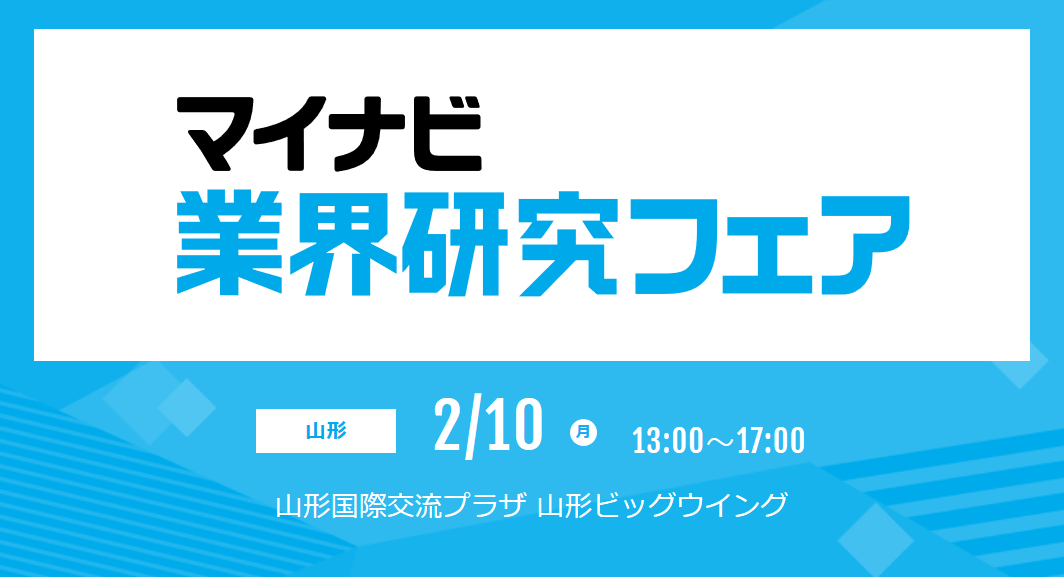 マイナビ
業界研究フェア

山形 2/10 月 13:00～17:00

山形国際交流プラザ 山形ビッグウイング